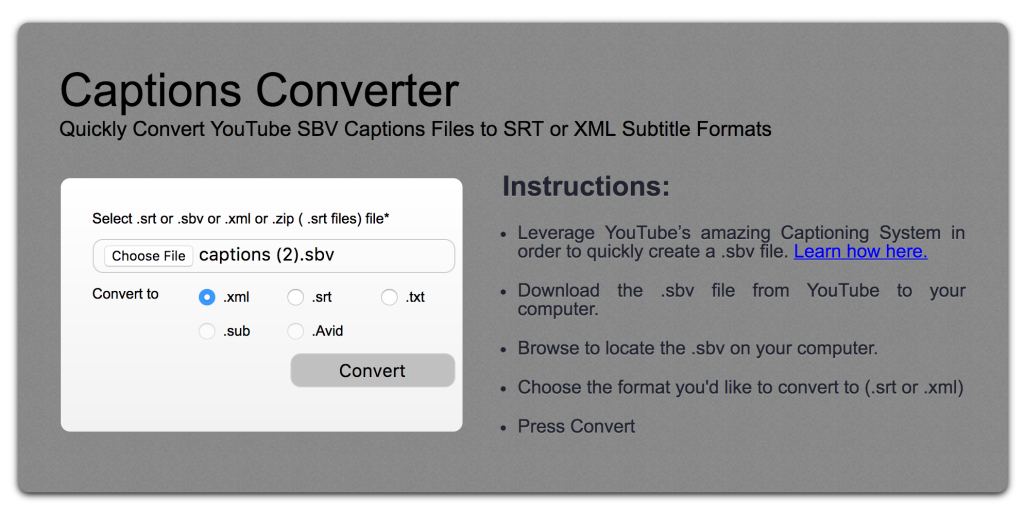 Captions Converter
Quickly Convert YouTube SBV Captions Files to SRT or XML Subtitle Formats

Select .srt or .sbv or .xml or .zip ( .srt files) file*

Choose File captions (2).sbv

Convert to .xml .srt .txt .sub .Avid

Convert

Instructions:

- Leverage YouTube's amazing Captioning System in order to quickly create a .sbv file. Learn how here.
- Download the .sbv file from YouTube to your computer.
- Browse to locate the .sbv on your computer.
- Choose the format you'd like to convert to (.srt or .xml)
- Press Convert